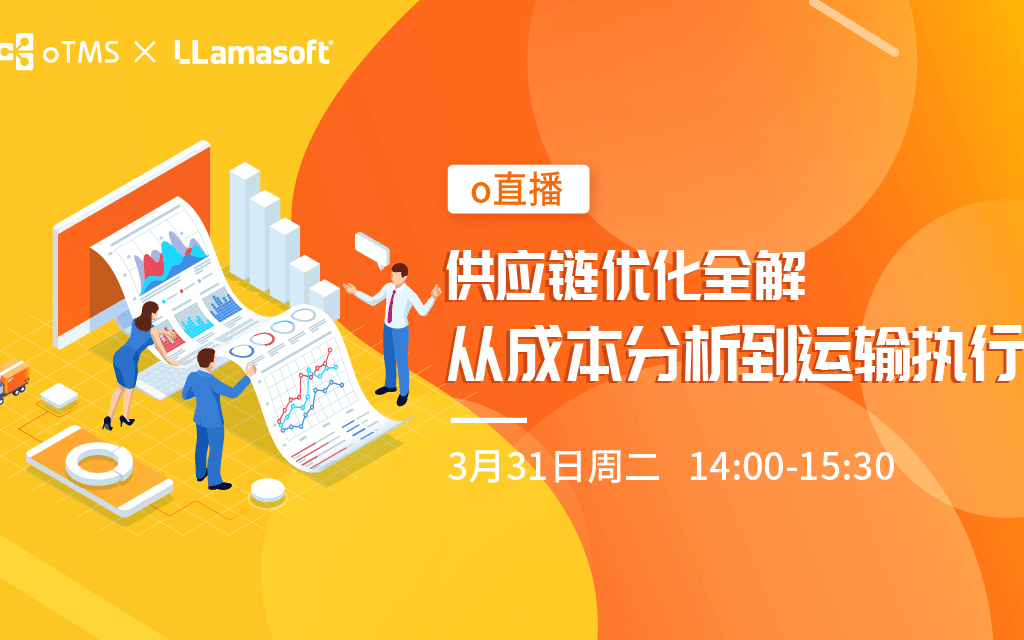 oTMS × LLamasoft

o直播

供应链优化全解

从成本分析到运输执行

3月31日周二 14:00-15:30